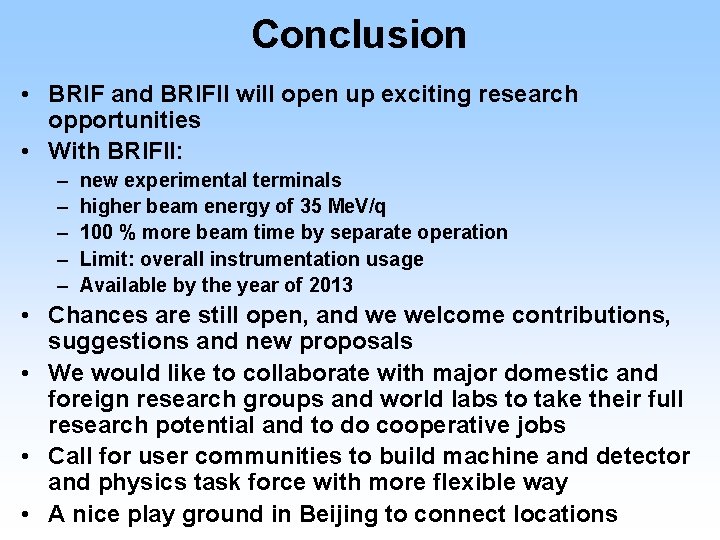 Conclusion

• BRIF and BRIFII will open up exciting research opportunities
• With BRIFII:
– new experimental terminals
– higher beam energy of 35 MeV/q
– 100 % more beam time by separate operation
– Limit: overall instrumentation usage
– Available by the year of 2013
• Chances are still open, and we welcome contributions, suggestions and new proposals
• We would like to collaborate with major domestic and foreign research groups and world labs to take their full research potential and to do cooperative jobs
• Call for user communities to build machine and detector and physics task force with more flexible way
• A nice play ground in Beijing to connect locations